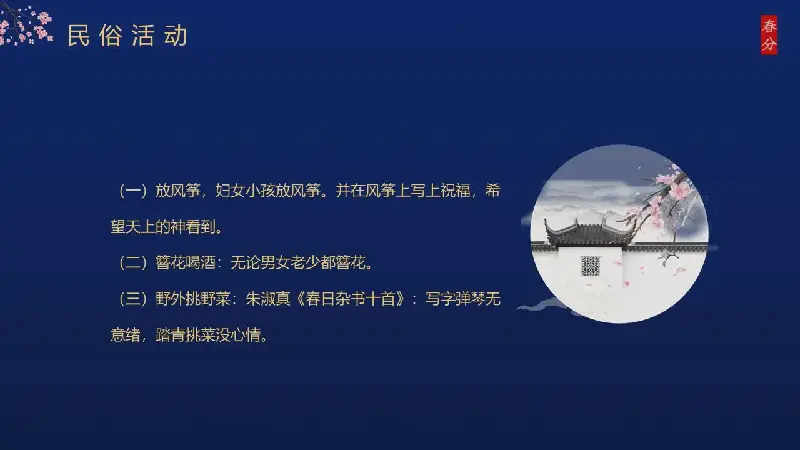 民俗活动

春分

（一）放风筝，妇女小孩放风筝。并在风筝上写上祝福，希望天上的神看到。

（二）簪花喝酒：无论男女老少都簪花。

（三）野外挑野菜：朱淑真《春日杂书十首》：写字弹琴无意绪，踏青挑菜没心情。